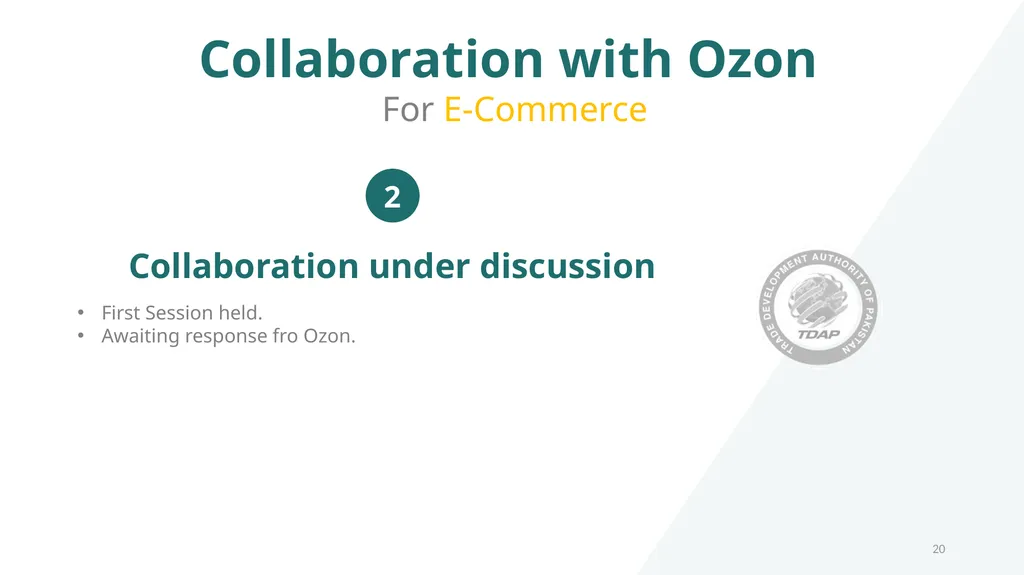 Collaboration with Ozon

For E-Commerce

2

Collaboration under discussion

• First Session held.
• Awaiting response fro Ozon.

TRADE DEVELOPMENT AUTHORITY OF PAKISTAN
TDAP

20